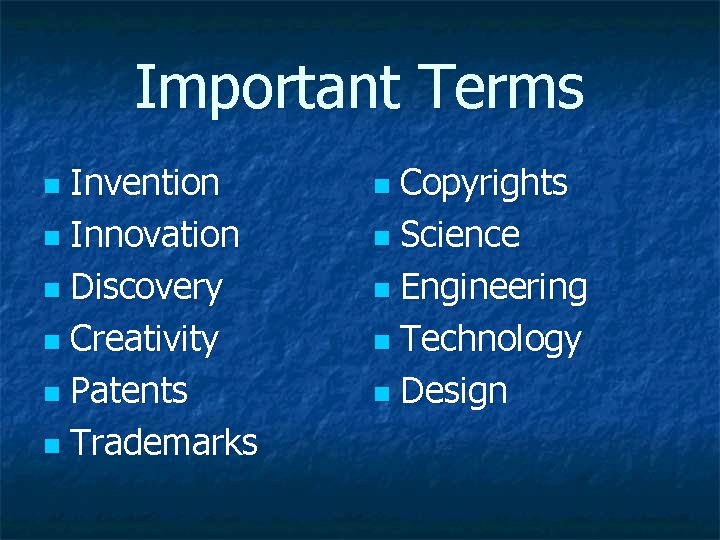 Important Terms

- Invention
- Innovation
- Discovery
- Creativity
- Patents
- Trademarks

- Copyrights
- Science
- Engineering
- Technology
- Design